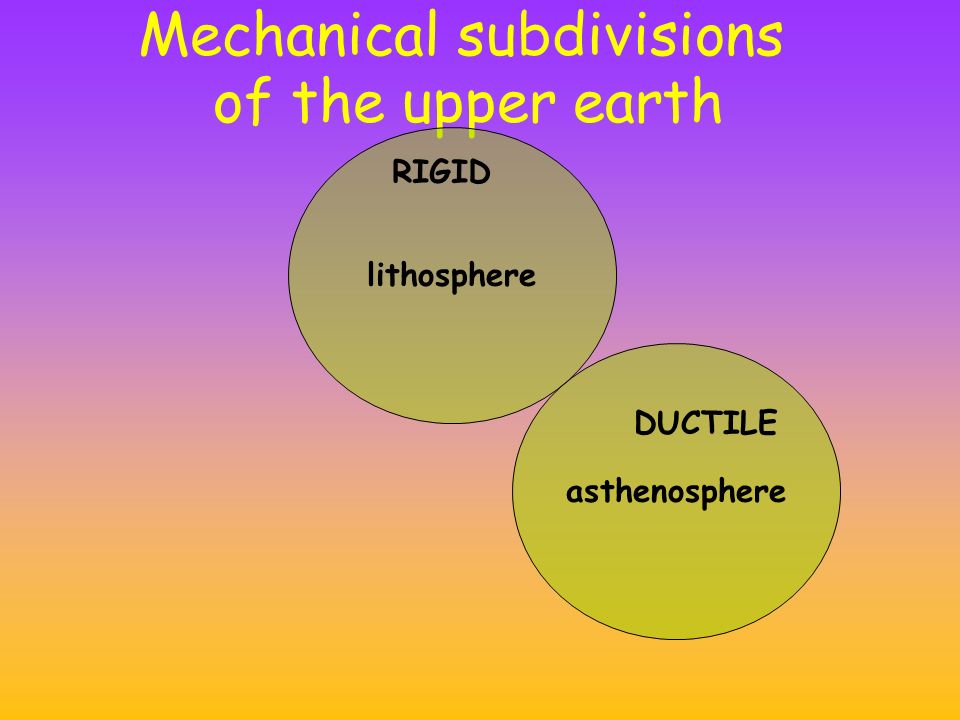 Mechanical subdivisions of the upper earth

RIGID

lithosphere

DUCTILE

asthenosphere